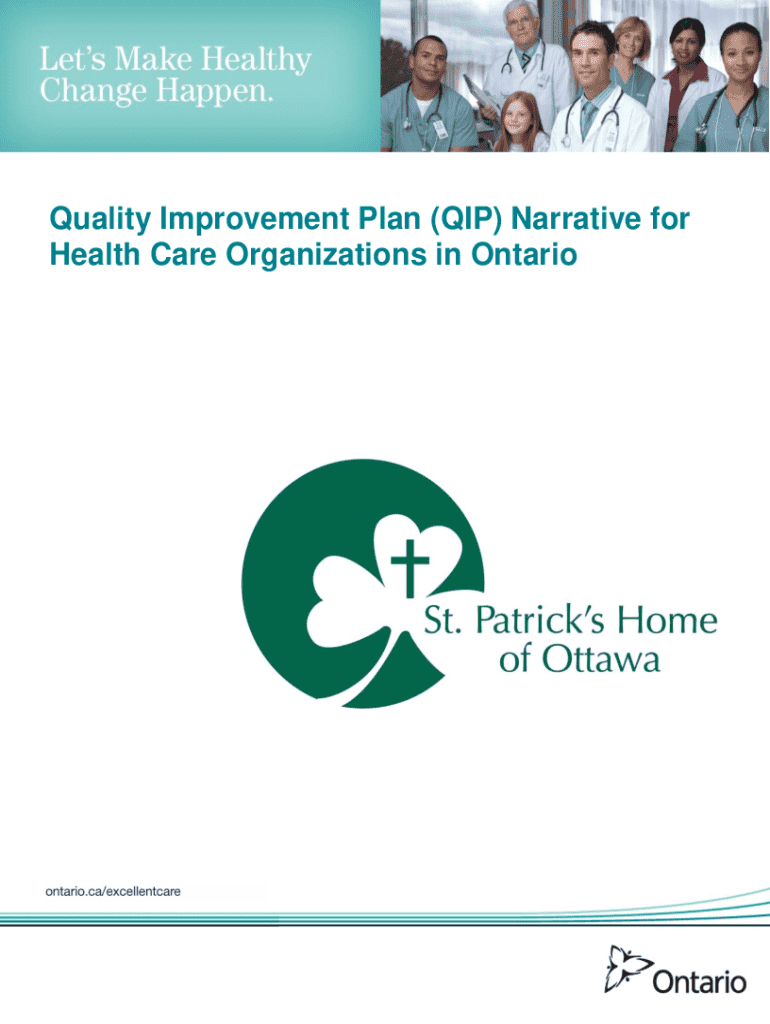 Let's Make Healthy Change Happen.

Quality Improvement Plan (QIP) Narrative for Health Care Organizations in Ontario

St. Patrick's Home of Ottawa

ontario.ca/excellentcare

Ontario